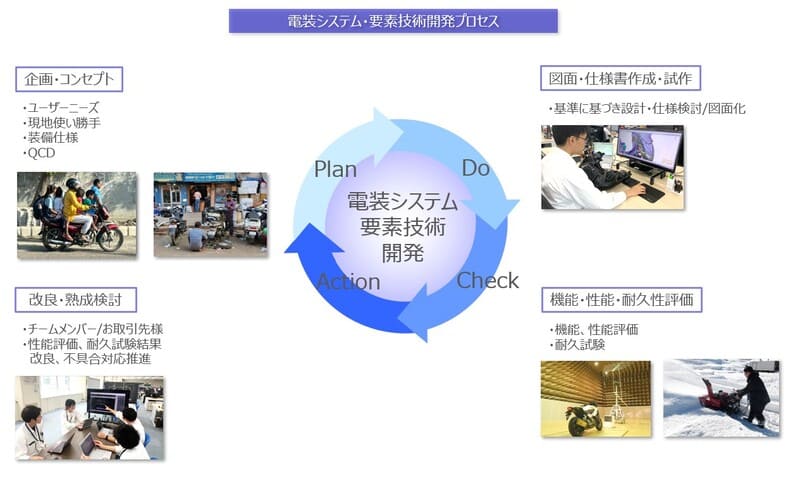 電装システム・要素技術開発プロセス

企画・コンセプト

・ユーザーニーズ
・現地使い勝手
・装備仕様
・QCD

図面・仕様書作成・試作

・基準に基づき設計・仕様検討/図面化

Plan

Do

電装システム
要素技術
開発

Action

Check

改良・熟成検討

・チームメンバー/お取引先様
・性能評価、耐久試験結果
改良、不具合対応推進

機能・性能・耐久性評価

・機能、性能評価
・耐久試験